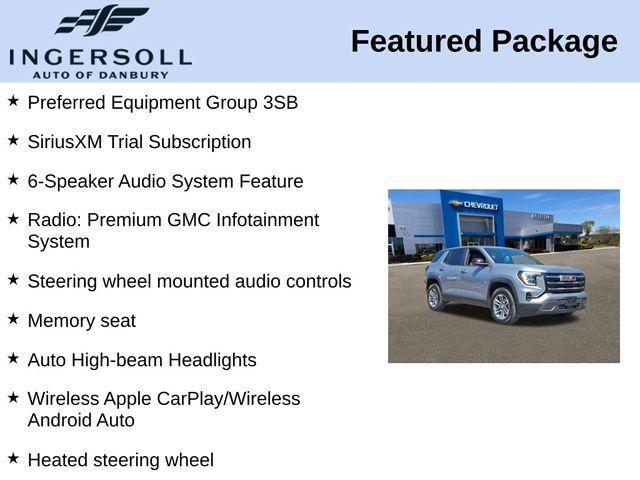 INGERSOLL
AUTO OF DANBURY

Featured Package

★ Preferred Equipment Group 3SB

★ SiriusXM Trial Subscription

★ 6-Speaker Audio System Feature

★ Radio: Premium GMC Infotainment System

★ Steering wheel mounted audio controls

★ Memory seat

★ Auto High-beam Headlights

★ Wireless Apple CarPlay/Wireless Android Auto

★ Heated steering wheel

CHEVROLET